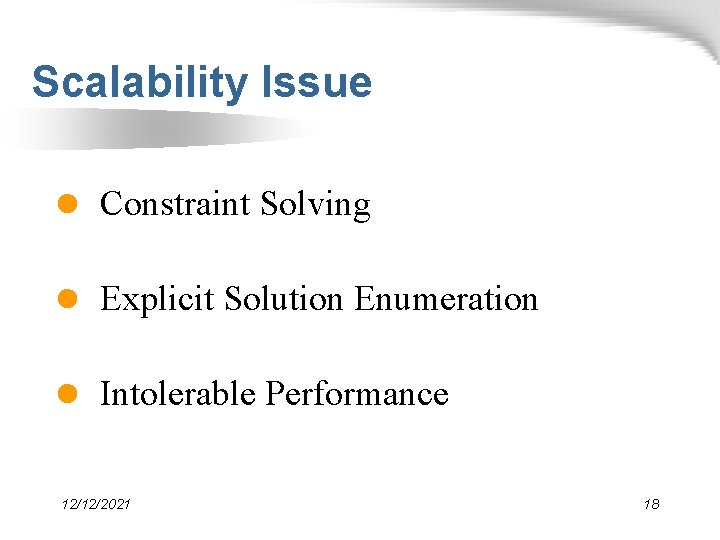 Scalability Issue

- Constraint Solving
- Explicit Solution Enumeration
- Intolerable Performance

12/12/2021

18